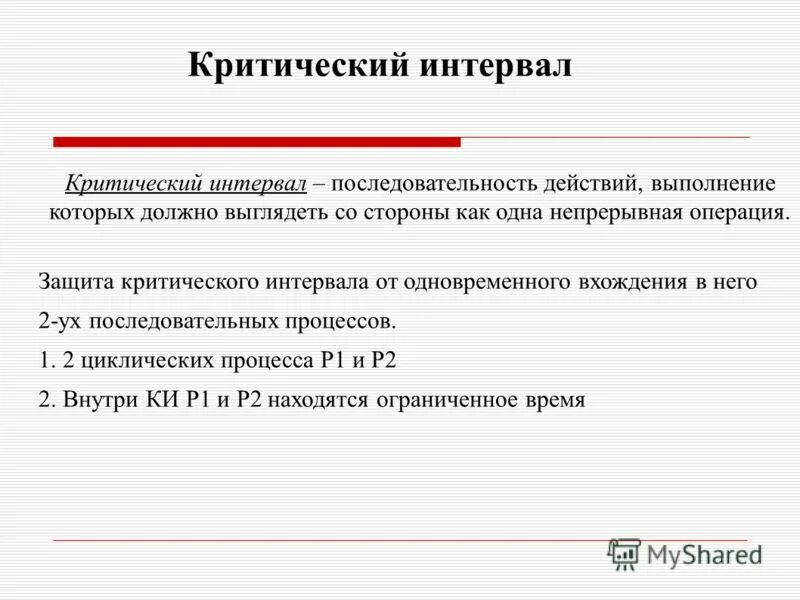 Критический интервал

Критический интервал – последовательность действий, выполнение которых должно выглядеть со стороны как одна непрерывная операция.

Защита критического интервала от одновременного вхождения в него 2-ух последовательных процессов.

1. 2 циклических процесса P1 и P2

2. Внутри КИ P1 и P2 находятся ограниченное время

MyShared